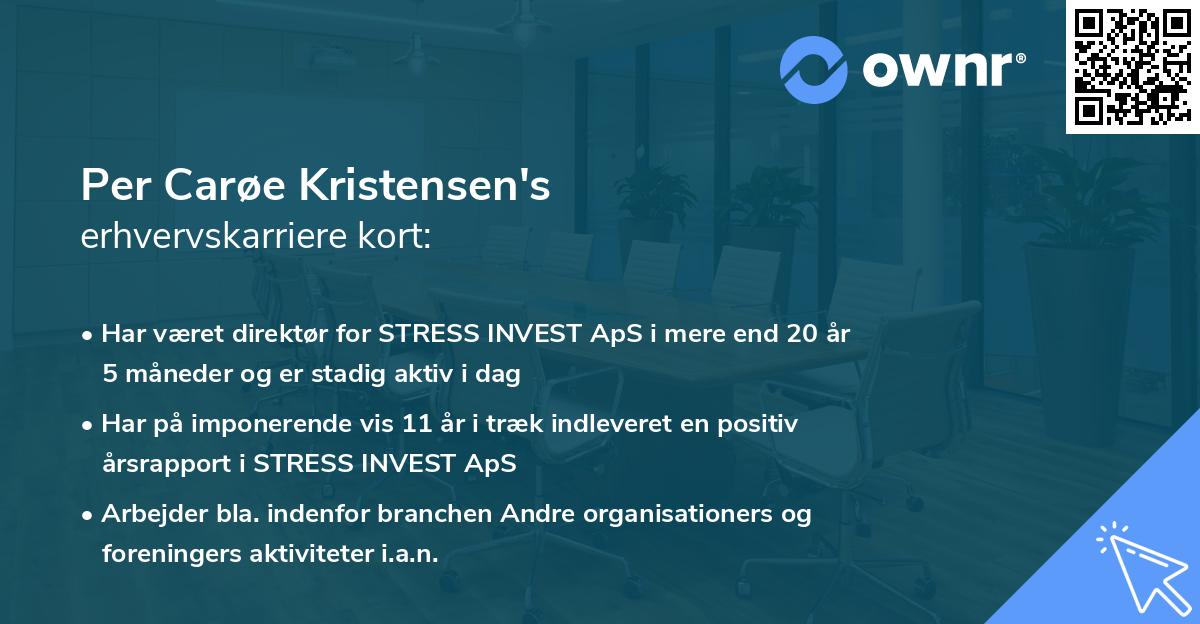 ownr®

Per Carøe Kristensen's
erhvervskarriere kort:

• Har været direktør for STRESS INVEST ApS i mere end 20 år 5 måneder og er stadig aktiv i dag

• Har på imponerende vis 11 år i træk indleveret en positiv årsrapport i STRESS INVEST ApS

• Arbejder bla. indenfor branchen Andre organisationers og foreningers aktiviteter i.a.n.